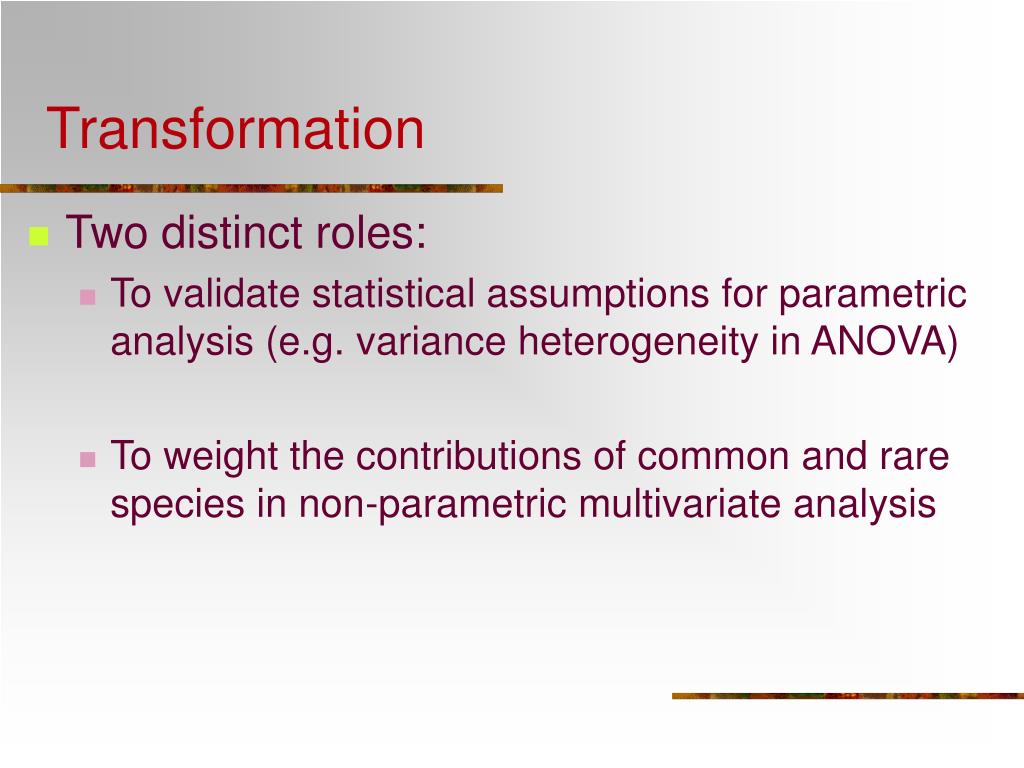 Transformation

Two distinct roles:

To validate statistical assumptions for parametric analysis (e.g. variance heterogeneity in ANOVA)

To weight the contributions of common and rare species in non-parametric multivariate analysis